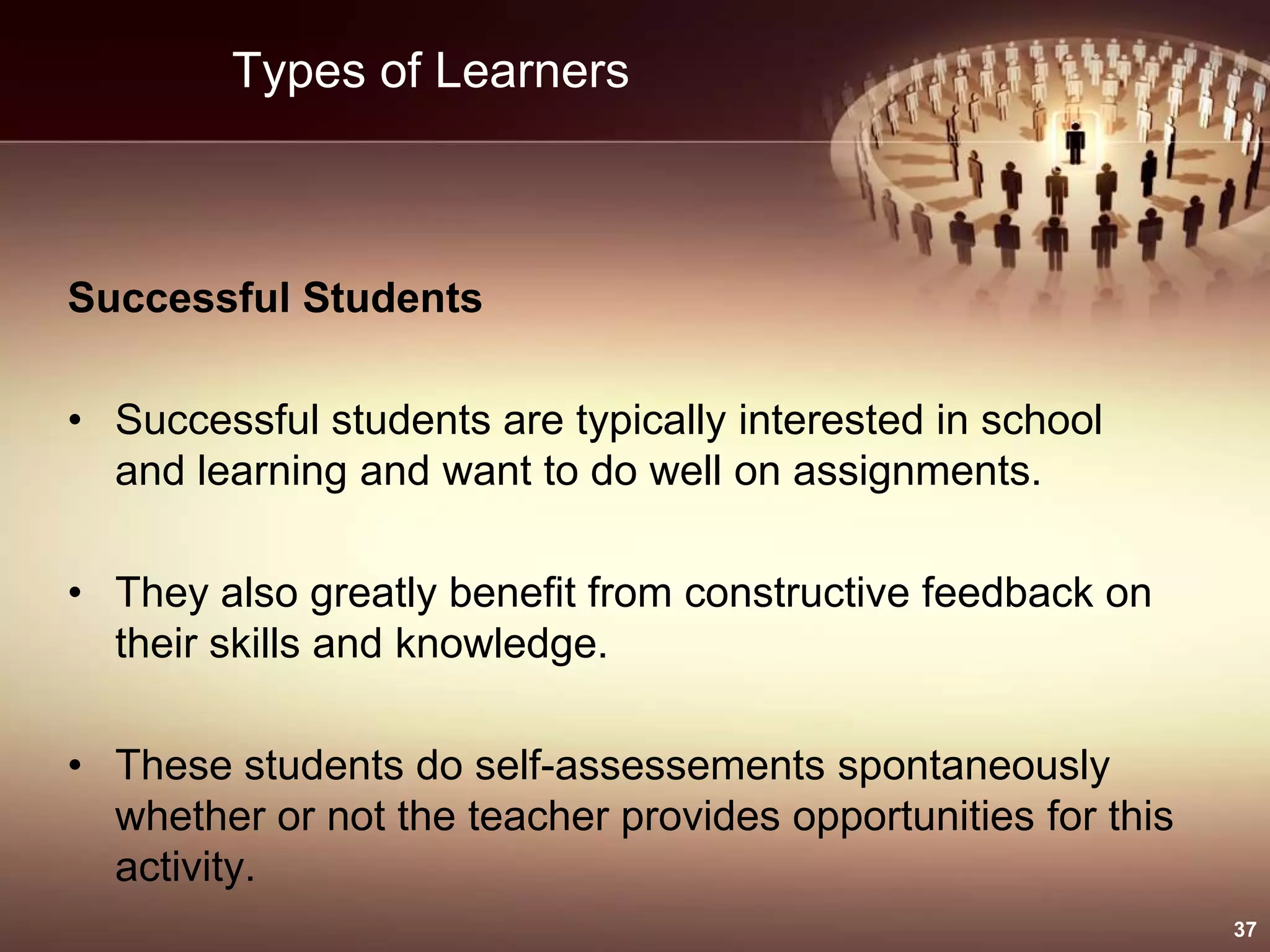 Types of Learners

Successful Students

• Successful students are typically interested in school and learning and want to do well on assignments.

• They also greatly benefit from constructive feedback on their skills and knowledge.

• These students do self-assessements spontaneously whether or not the teacher provides opportunities for this activity.

37